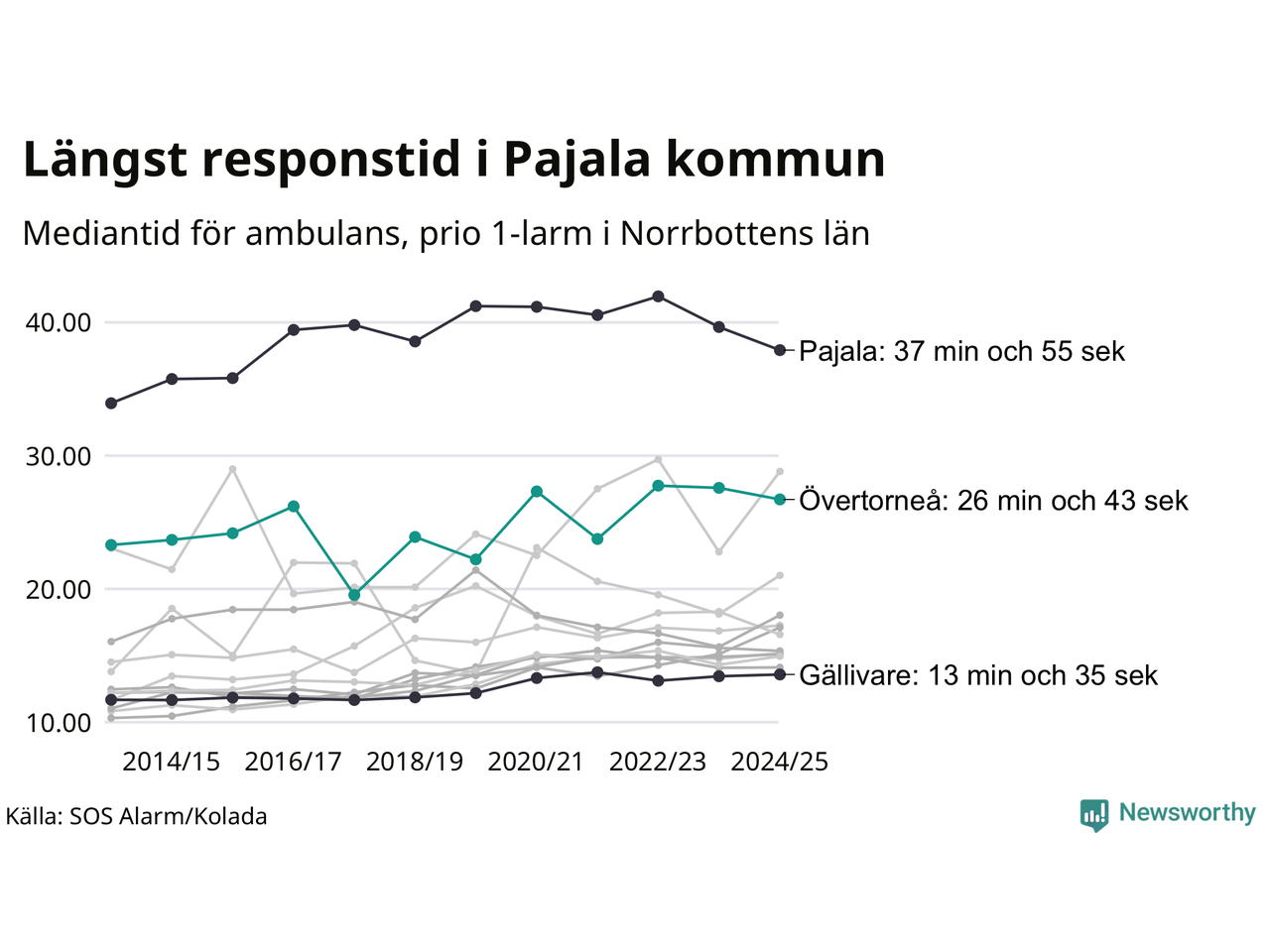 Längst responstid i Pajala kommun

Mediantid för ambulans, prio 1-larm i Norrbottens län

40.00
30.00
20.00
10.00

Pajala: 37 min och 55 sek
Övertorneå: 26 min och 43 sek
Gällivare: 13 min och 35 sek

2014/15 2016/17 2018/19 2020/21 2022/23 2024/25

Källa: SOS Alarm/Kolada

Newsworthy